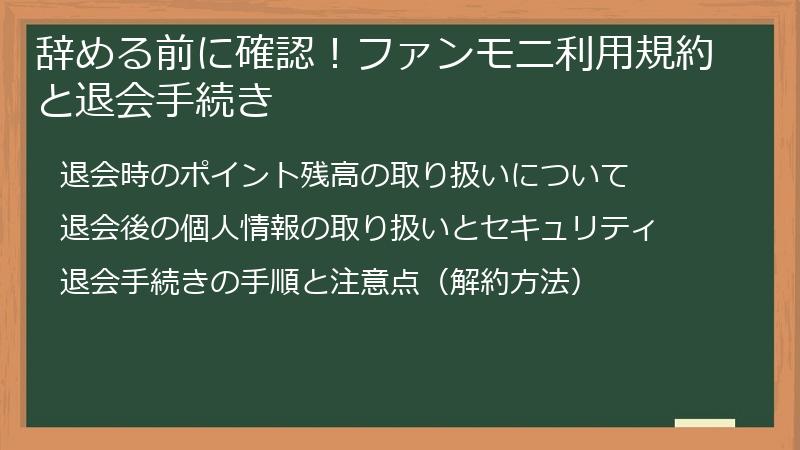 辞める前に確認！ファンモニ利用規約と退会手続き

退会時のポイント残高の取り扱いについて

退会後の個人情報の取り扱いとセキュリティ

退会手続きの手順と注意点（解約方法）